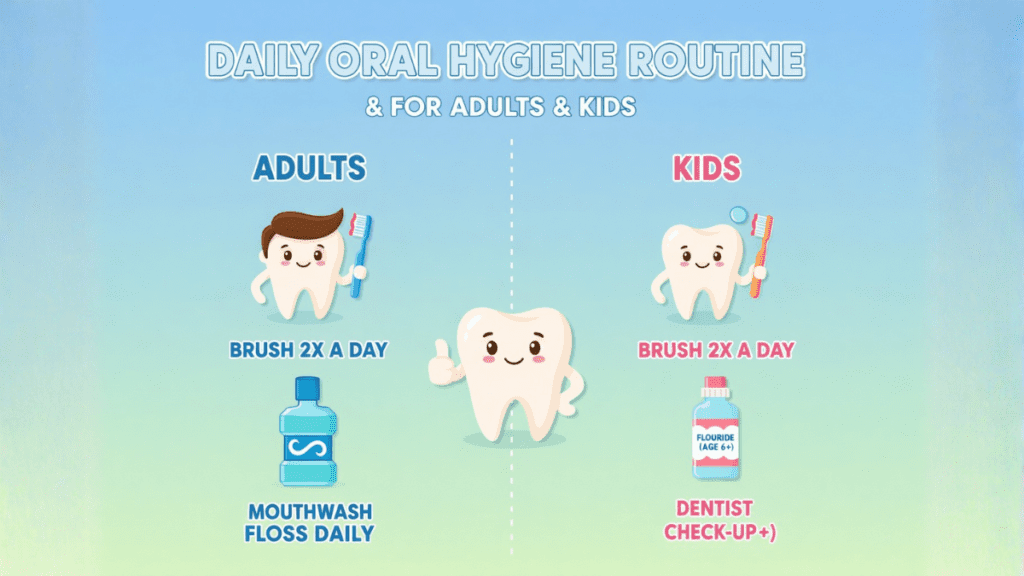 DAILY ORAL HYGIENE ROUTINE

& FOR ADULTS & KIDS

ADULTS

BRUSH 2X A DAY

MOUTHWASH
FLOSS DAILY

KIDS

BRUSH 2X A DAY

FLOURIDE
(AGE 6+)

DENTIST
CHECK-UP+)